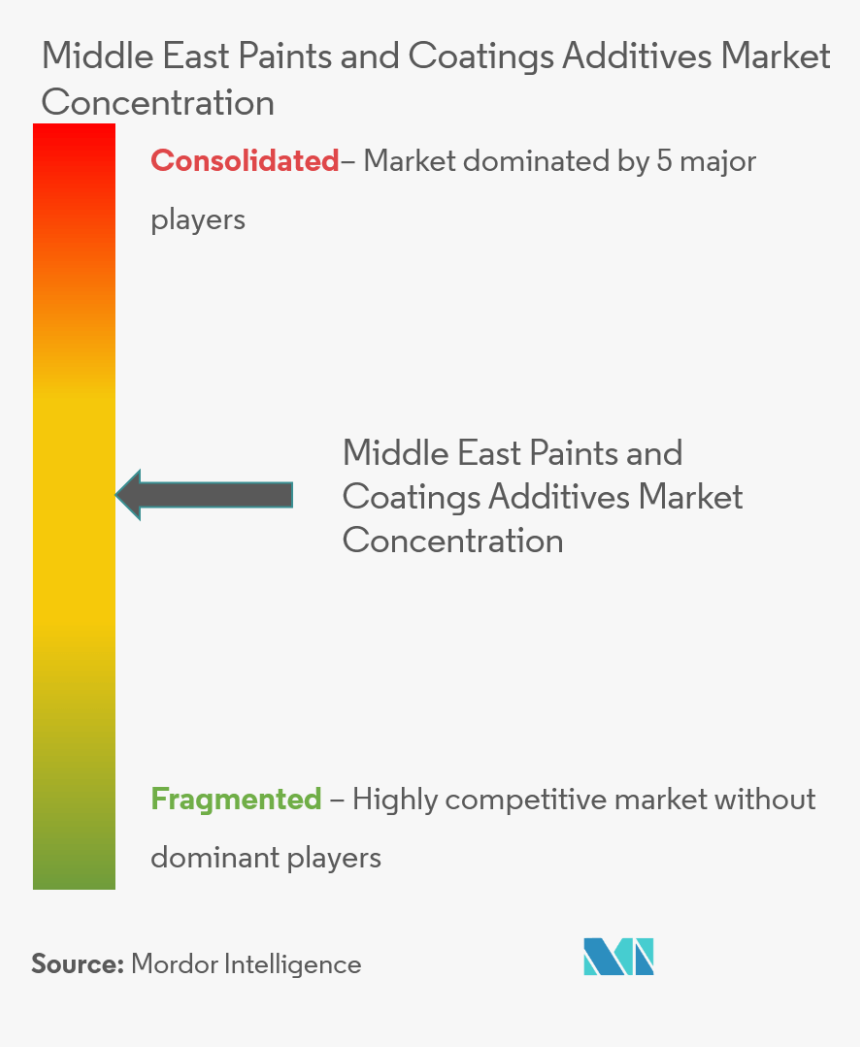 Middle East Paints and Coatings Additives Market Concentration

Consolidated– Market dominated by 5 major players

Middle East Paints and Coatings Additives Market Concentration

Fragmented – Highly competitive market without dominant players

Source: Mordor Intelligence